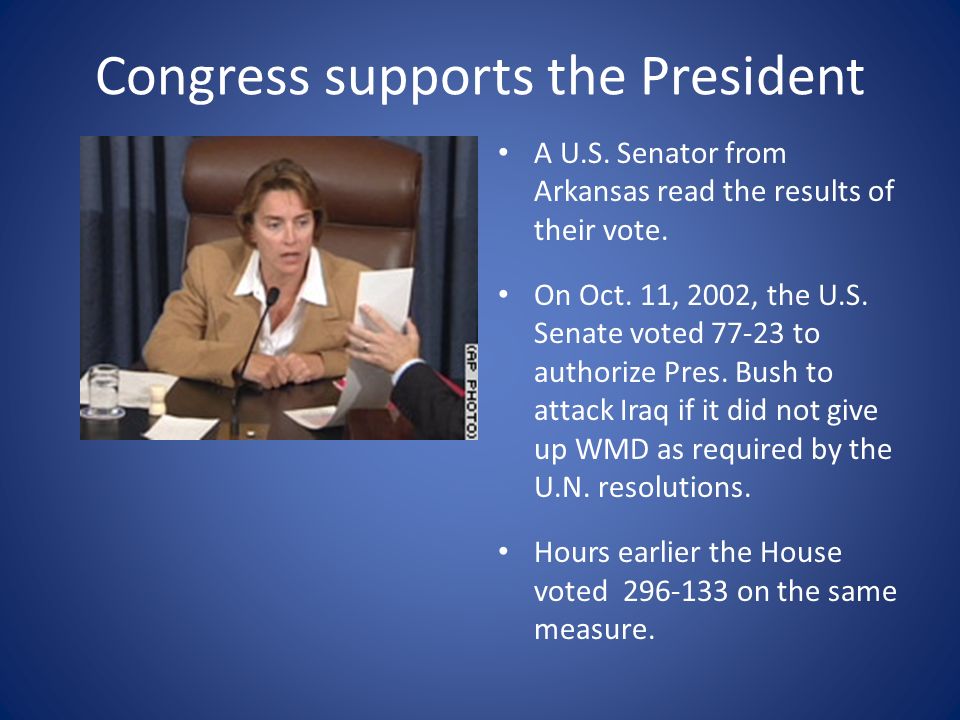 Congress supports the President

(AP PHOTO)

• A U.S. Senator from Arkansas read the results of their vote.

• On Oct. 11, 2002, the U.S. Senate voted 77-23 to authorize Pres. Bush to attack Iraq if it did not give up WMD as required by the U.N. resolutions.

• Hours earlier the House voted 296-133 on the same measure.